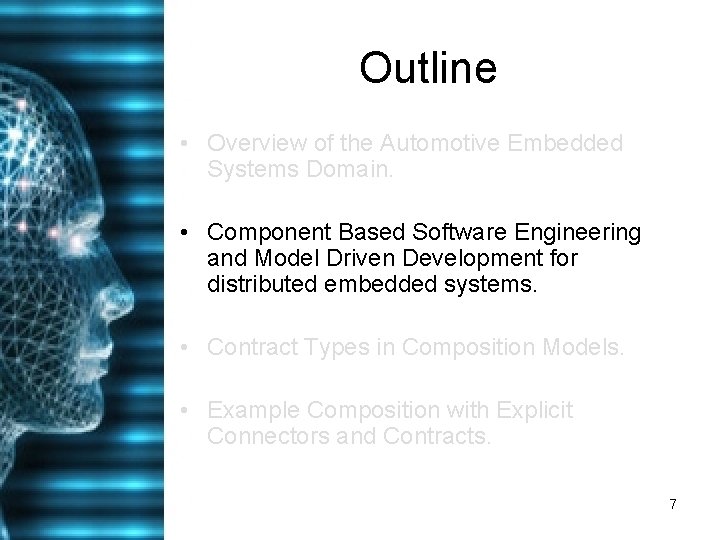 Outline

• Overview of the Automotive Embedded Systems Domain.

• Component Based Software Engineering and Model Driven Development for distributed embedded systems.

• Contract Types in Composition Models.

• Example Composition with Explicit Connectors and Contracts.

7